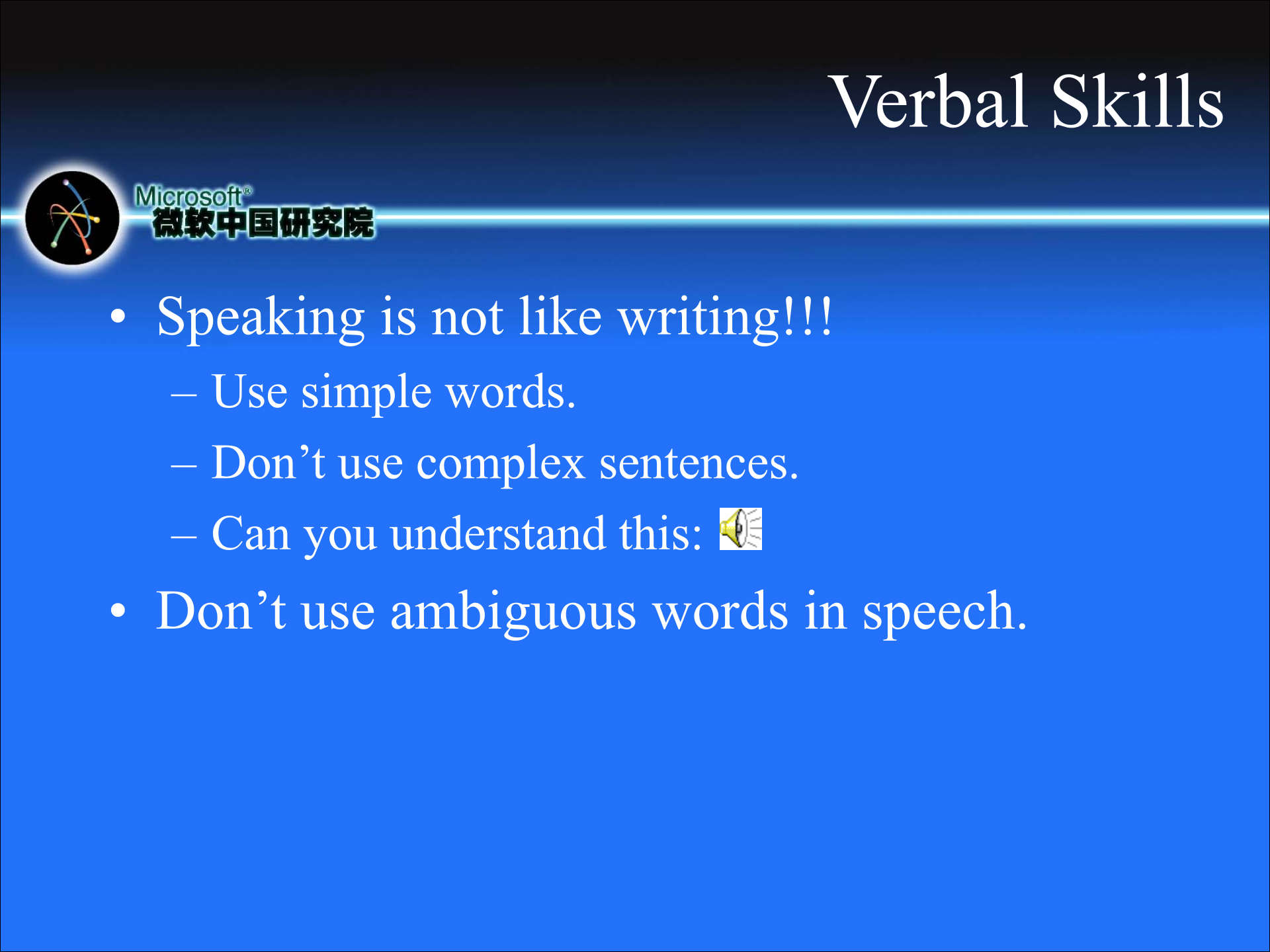 Verbal Skills

Microsoft®
微软中国研究院

• Speaking is not like writing!!!
– Use simple words.
– Don’t use complex sentences.
– Can you understand this:
• Don’t use ambiguous words in speech.